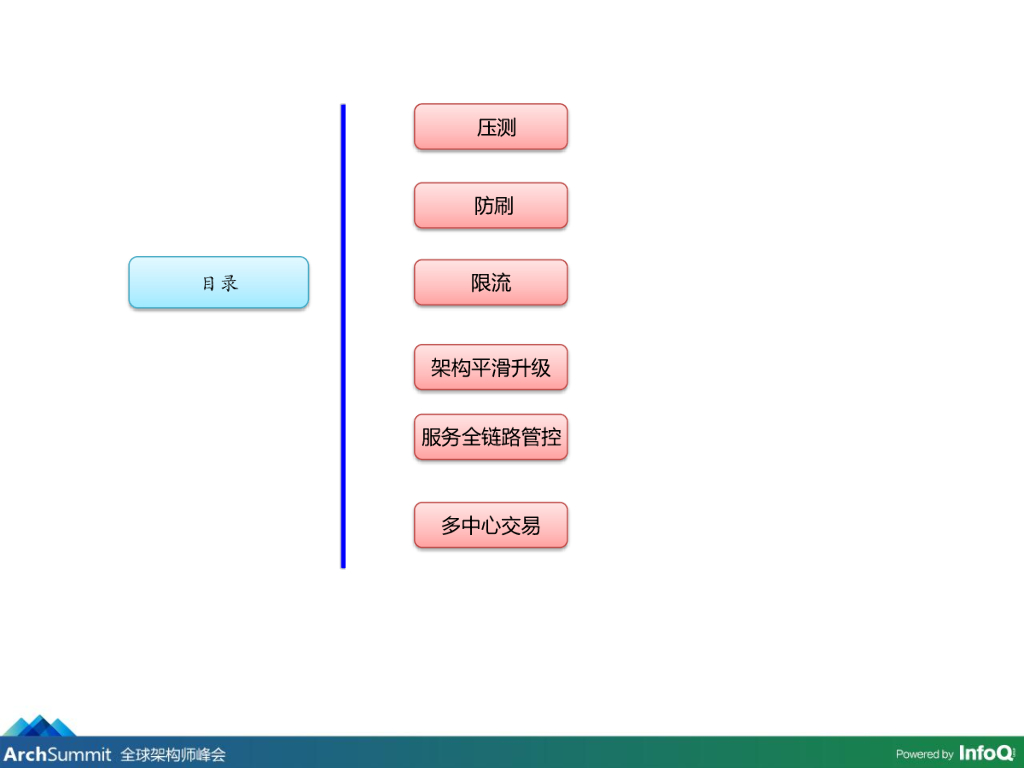 目 录

压测

防刷

限流

架构平滑升级

服务全链路管控

多中心交易

ArchSummit 全球架构师峰会

Powered by InfoQ